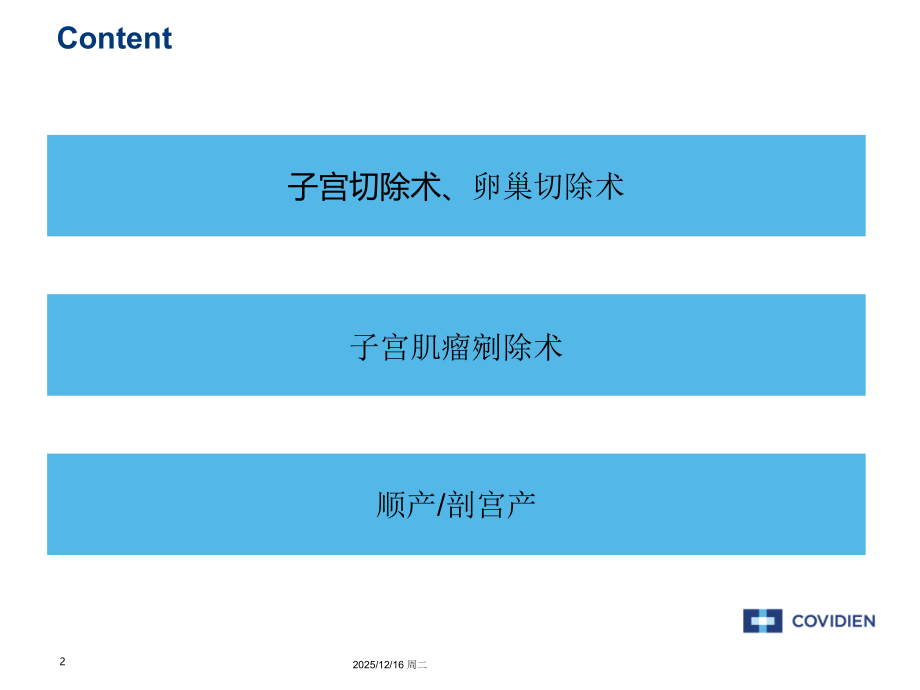 Content

子宫切除术、卵巢切除术

子宫肌瘤剜除术

顺产/剖宫产

COVIDIEN

2

2025/12/16 周二